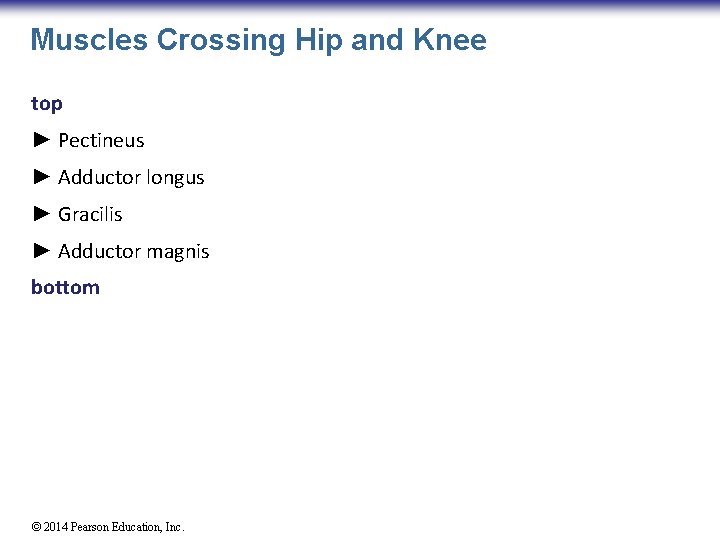 Muscles Crossing Hip and Knee

top

► Pectineus

► Adductor longus

► Gracilis

► Adductor magnis

bottom

© 2014 Pearson Education, Inc.